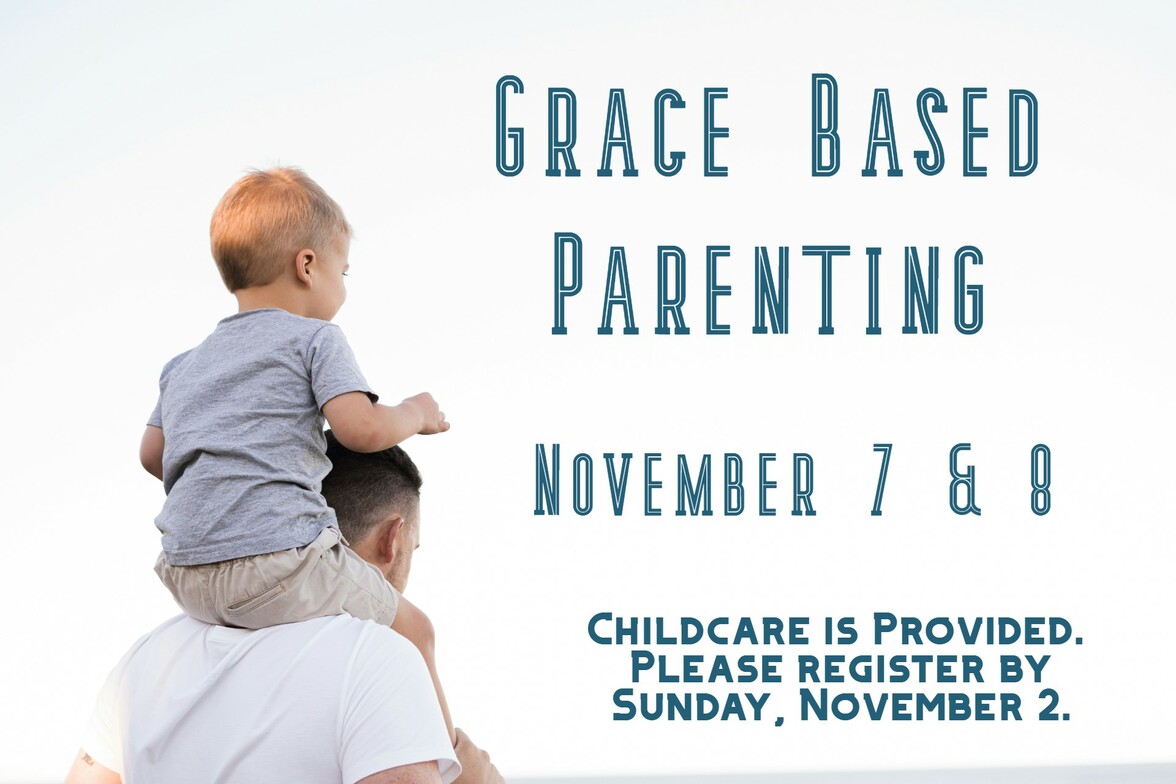 Grace Based Parenting

November 7 & 8

Childcare is Provided. Please register by Sunday, November 2.